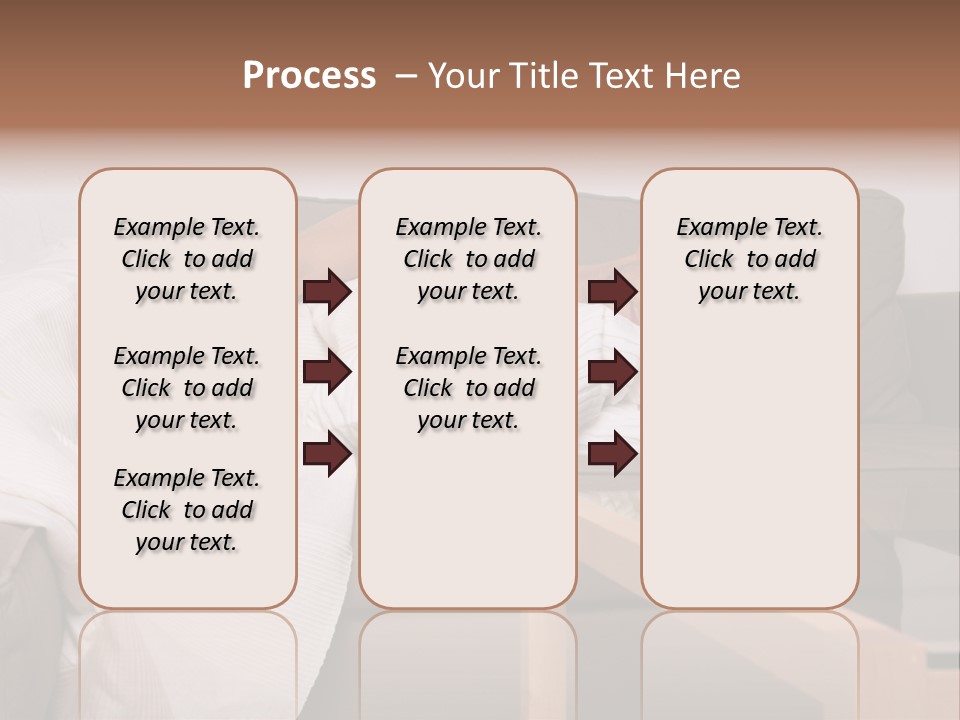 Process – Your Title Text Here

Example Text. Click to add your text.

Example Text. Click to add your text.

Example Text. Click to add your text.

Example Text. Click to add your text.

Example Text. Click to add your text.

Example Text. Click to add your text.